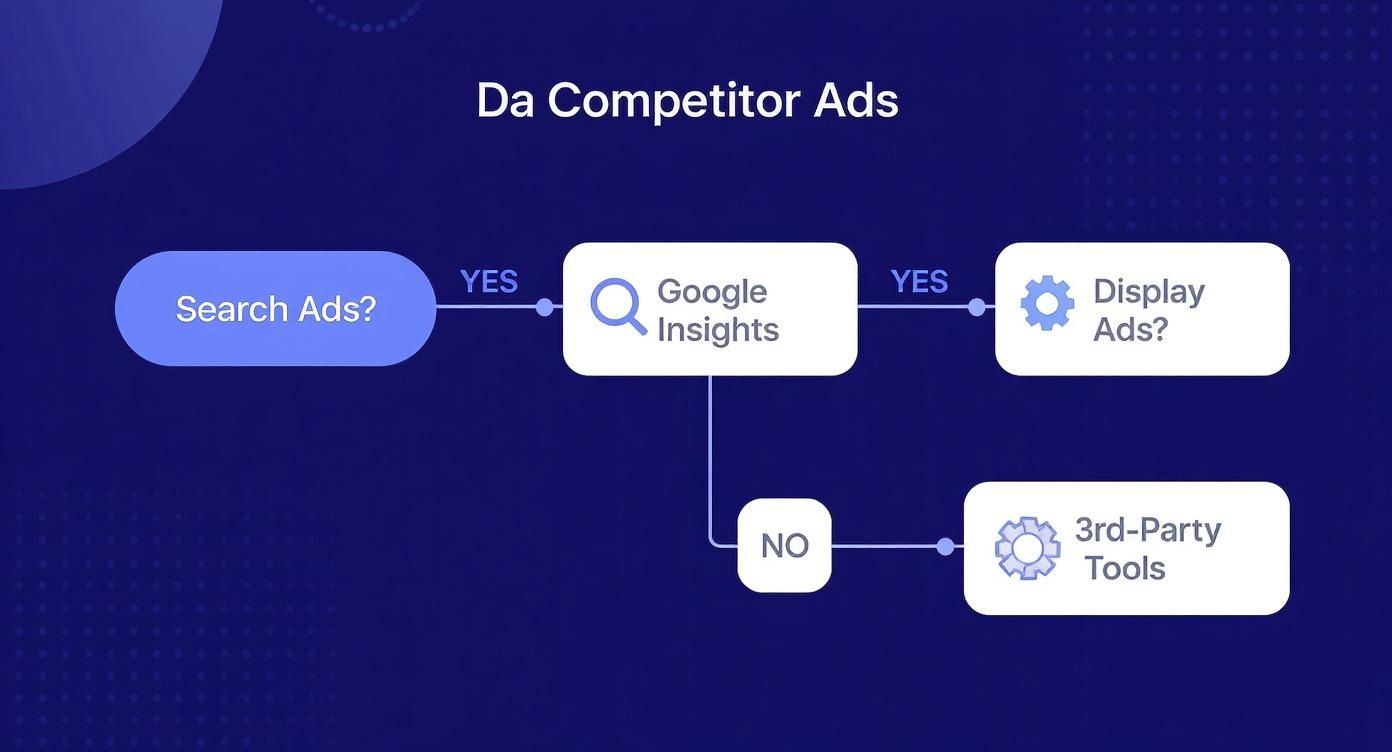 Da Competitor Ads

Search Ads?

YES

Google Insights

YES

Display Ads?

NO

3rd-Party Tools